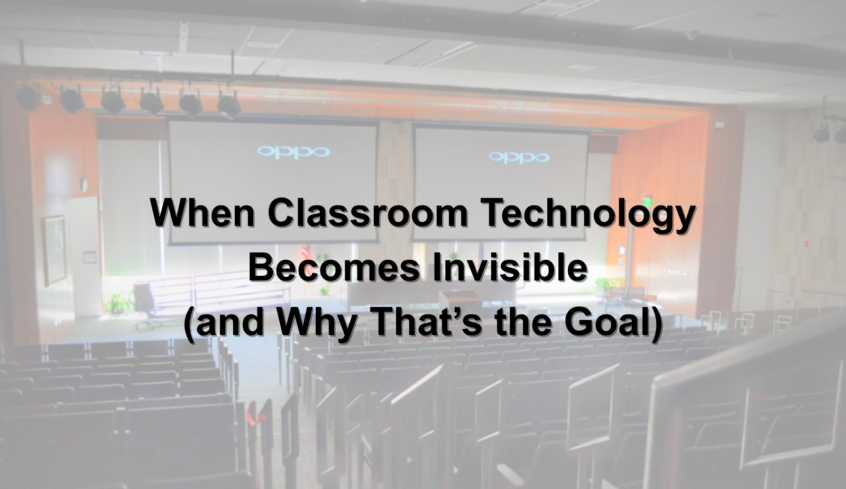 oppo

oppo

When Classroom Technology Becomes Invisible (and Why That's the Goal)